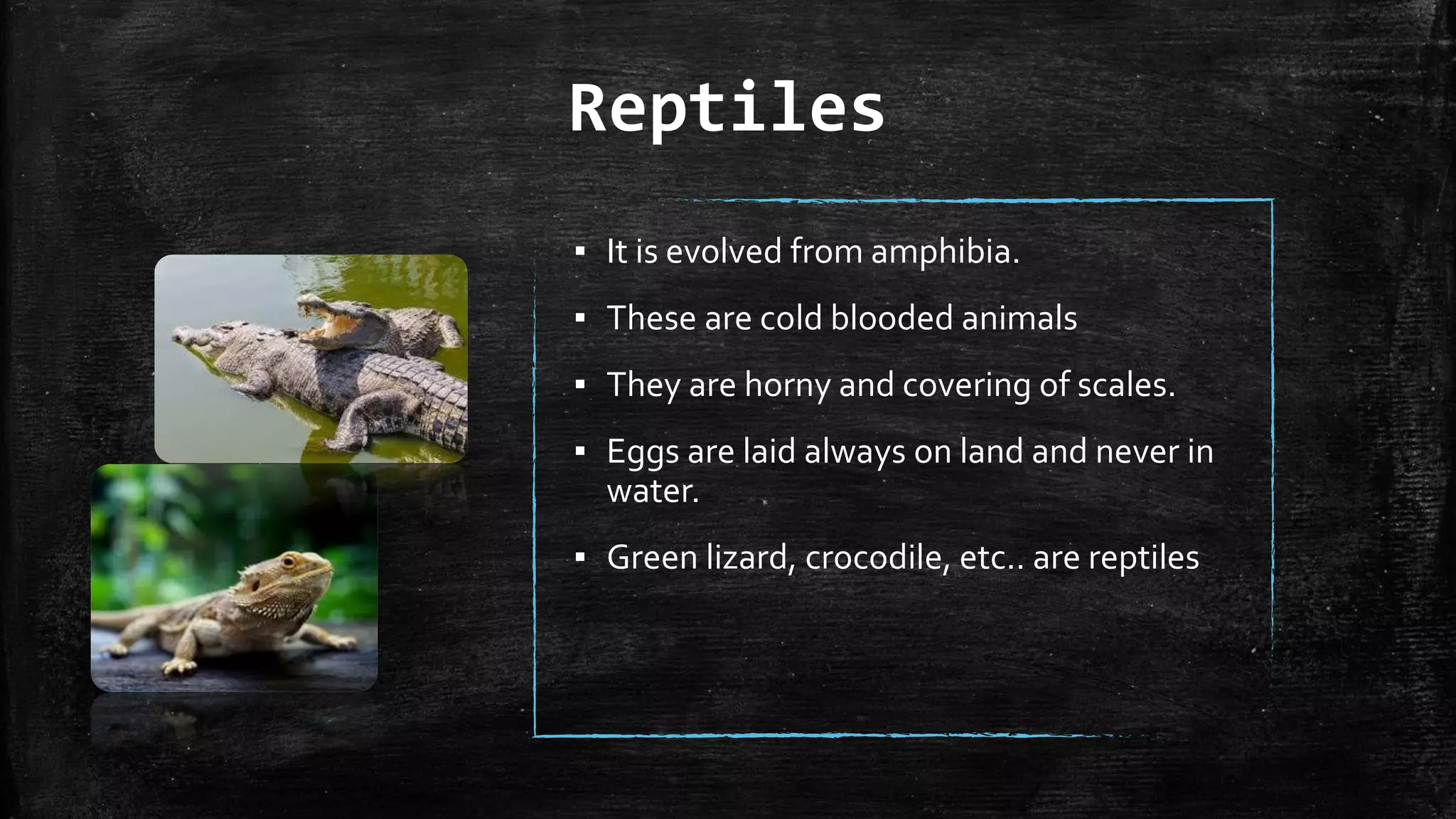 Reptiles

▪ It is evolved from amphibia.

▪ These are cold blooded animals

▪ They are horny and covering of scales.

▪ Eggs are laid always on land and never in water.

▪ Green lizard, crocodile, etc.. are reptiles